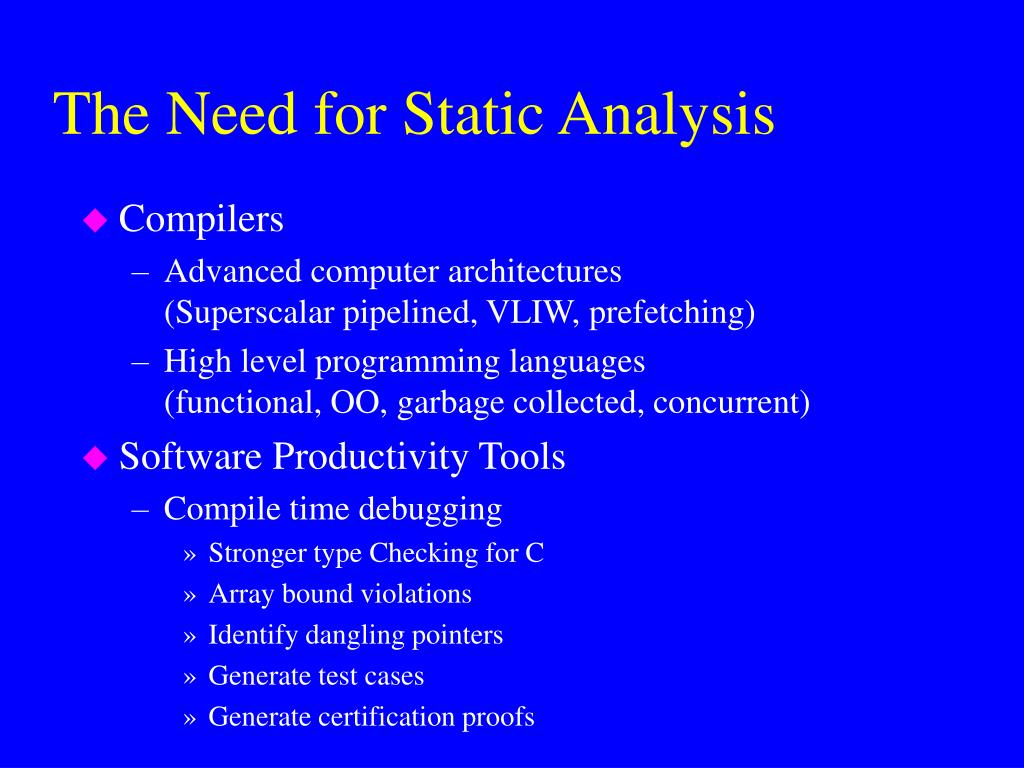 The Need for Static Analysis

◆ Compilers
– Advanced computer architectures (Superscalar pipelined, VLIW, prefetching)
– High level programming languages (functional, OO, garbage collected, concurrent)

◆ Software Productivity Tools
– Compile time debugging
» Stronger type Checking for C
» Array bound violations
» Identify dangling pointers
» Generate test cases
» Generate certification proofs